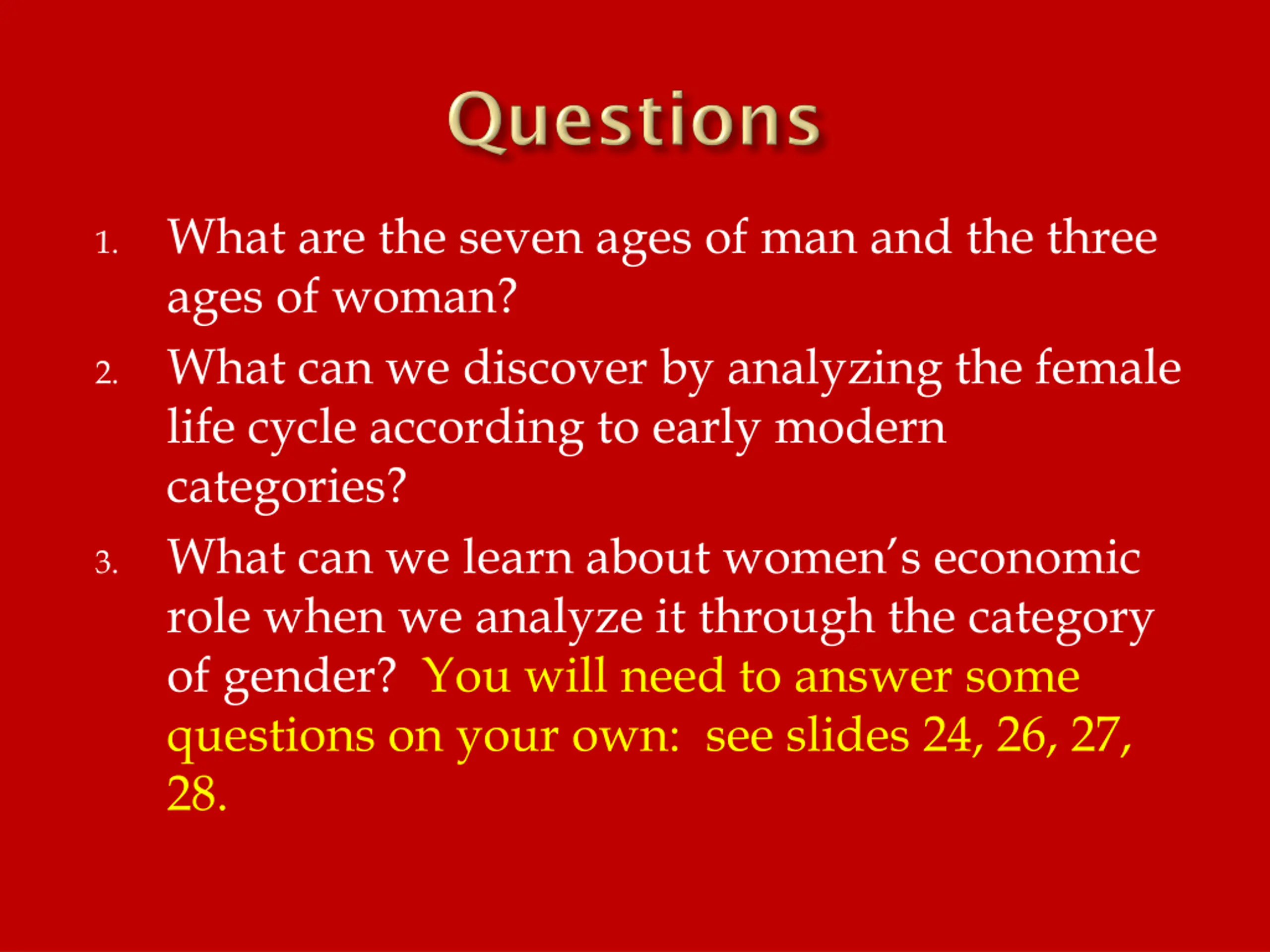 Questions

1. What are the seven ages of man and the three ages of woman?
2. What can we discover by analyzing the female life cycle according to early modern categories?
3. What can we learn about women's economic role when we analyze it through the category of gender? You will need to answer some questions on your own: see slides 24, 26, 27, 28.